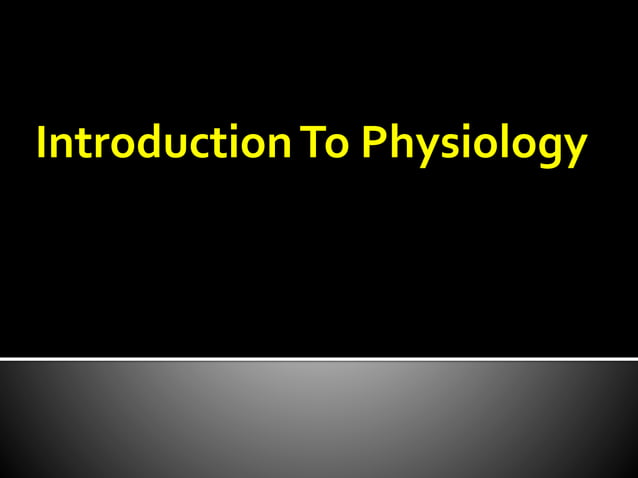 Introduction To Physiology